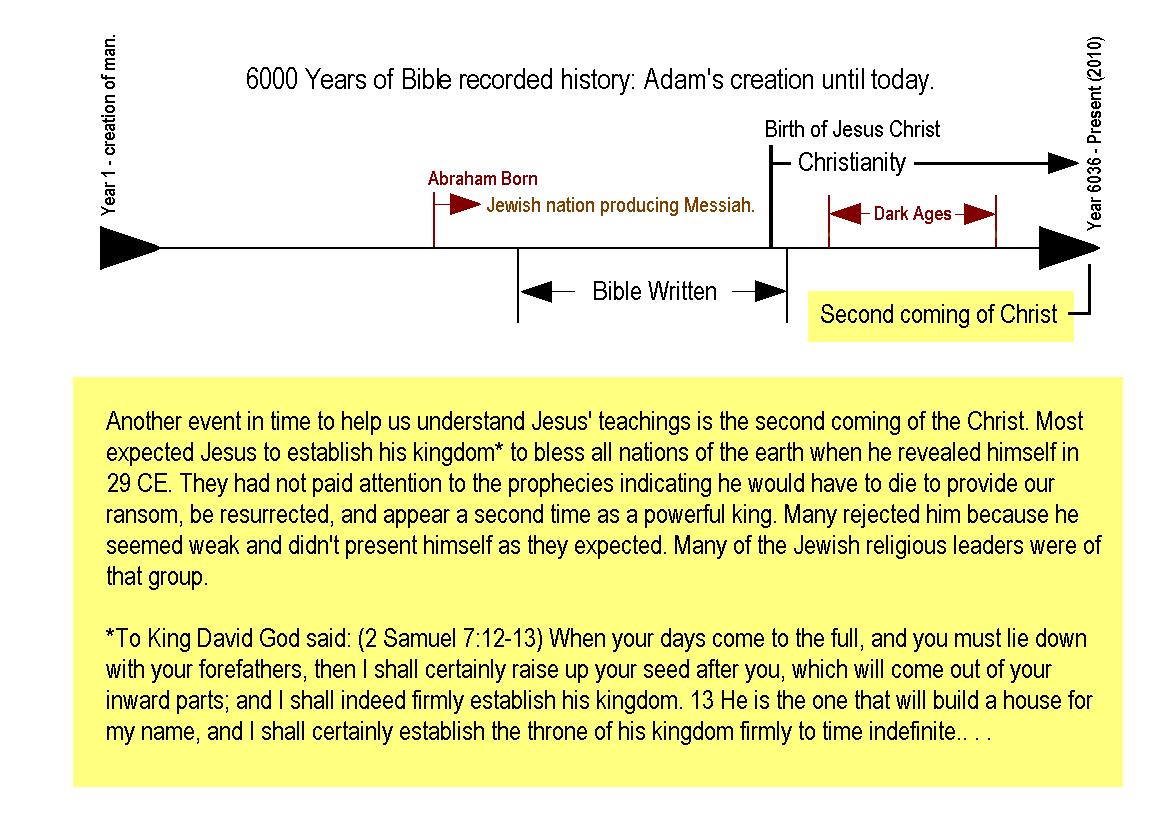 Year 1 - creation of man.

6000 Years of Bible recorded history: Adam's creation until today.

Year 6036 - Present (2010)

Birth of Jesus Christ

Christianity

Abraham Born

Jewish nation producing Messiah.

Dark Ages

Bible Written

Second coming of Christ

Another event in time to help us understand Jesus' teachings is the second coming of the Christ. Most expected Jesus to establish his kingdom* to bless all nations of the earth when he revealed himself in 29 CE. They had not paid attention to the prophecies indicating he would have to die to provide our ransom, be resurrected, and appear a second time as a powerful king. Many rejected him because he seemed weak and didn't present himself as they expected. Many of the Jewish religious leaders were of that group.

*To King David God said: (2 Samuel 7:12-13) When your days come to the full, and you must lie down with your forefathers, then I shall certainly raise up your seed after you, which will come out of your inward parts; and I shall indeed firmly establish his kingdom. 13 He is the one that will build a house for my name, and I shall certainly establish the throne of his kingdom firmly to time indefinite.. . .